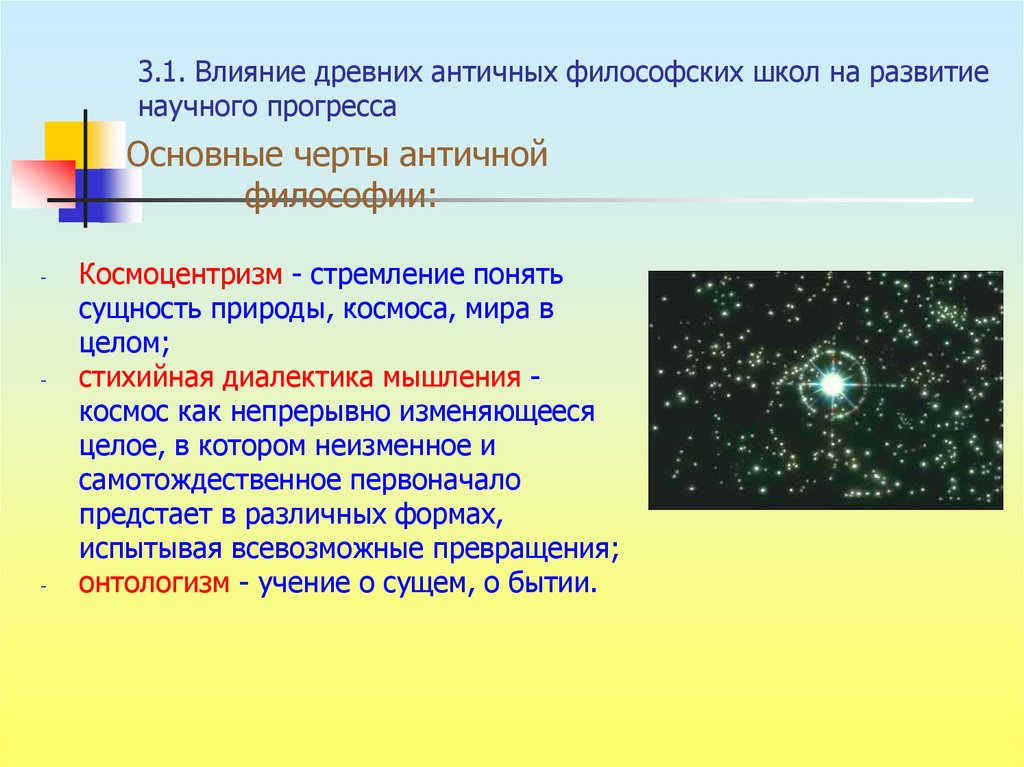 3.1. Влияние древних античных философских школ на развитие научного прогресса

Основные черты античной философии:

- Космоцентризм - стремление понять сущность природы, космоса, мира в целом;
- стихийная диалектика мышления - космос как непрерывно изменяющееся целое, в котором неизменное и самотождественное первоначало предстает в различных формах, испытывая всевозможные превращения;
- онтологизм - учение о сущем, о бытии.